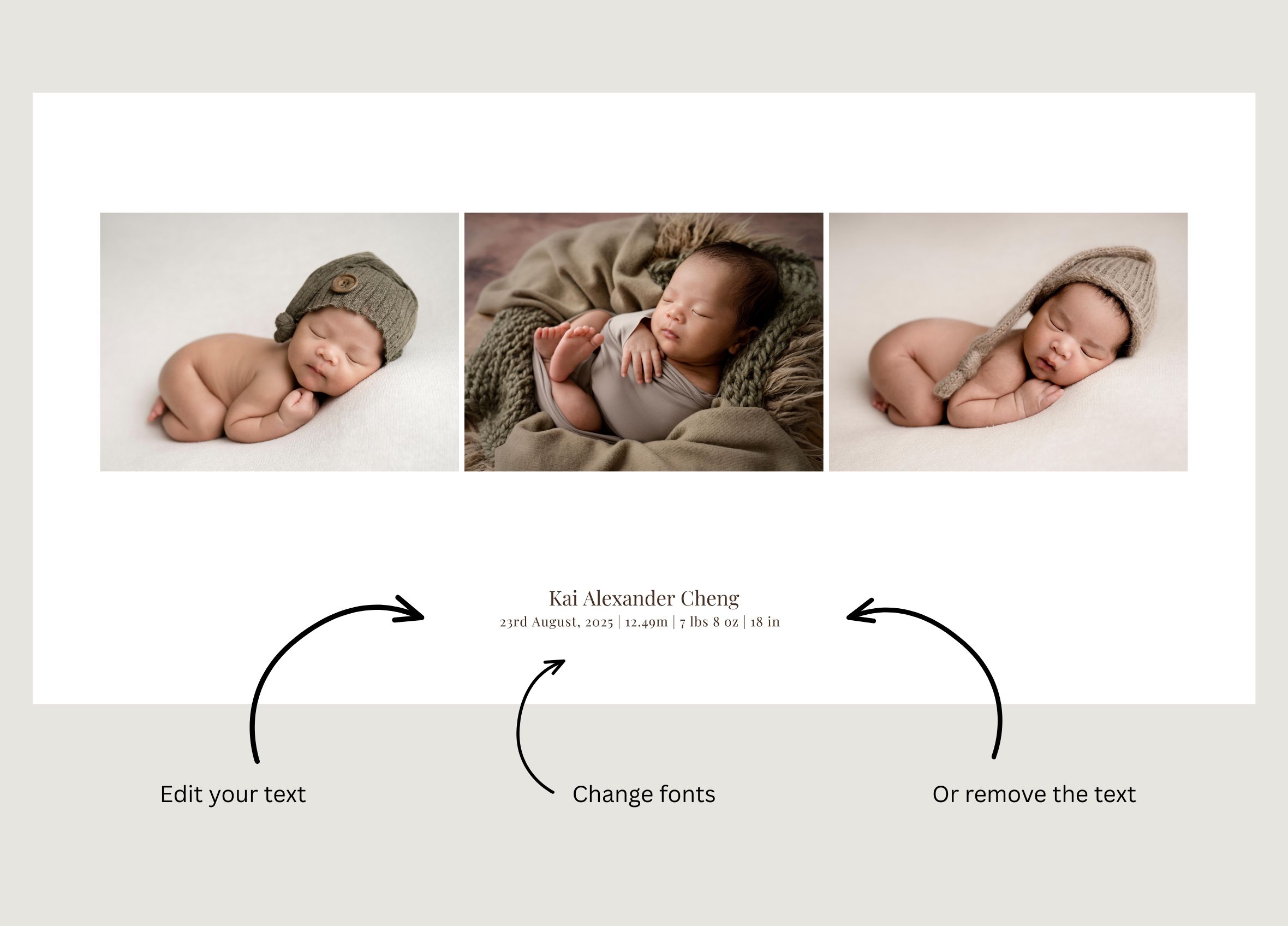 Kai Alexander Cheng
23rd August, 2025 | 12.49m | 7 lbs 8 oz | 18 in

Edit your text

Change fonts

Or remove the text